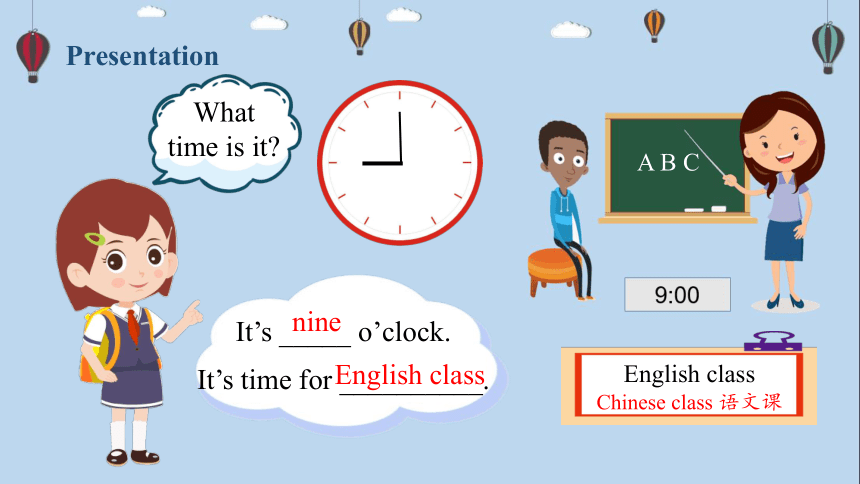 Presentation

What time is it?

A B C

9:00

It's nine o'clock.
It's time for English class.

English class
Chinese class 语文课